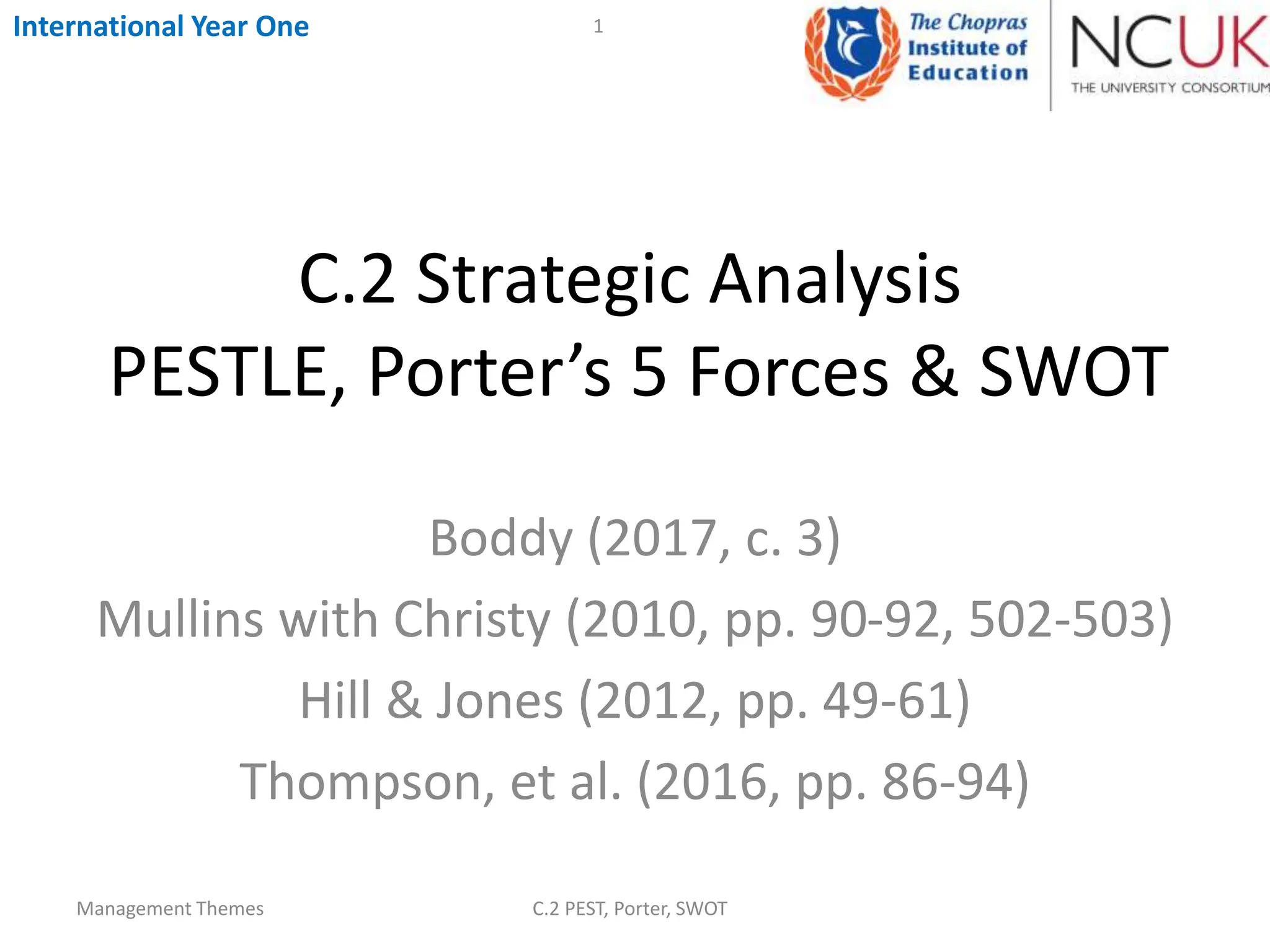 International Year One

1

The Chopras Institute of Education

NCUK
THE UNIVERSITY CONSORTIUM

C.2 Strategic Analysis
PESTLE, Porter’s 5 Forces & SWOT

Boddy (2017, c. 3)
Mullins with Christy (2010, pp. 90-92, 502-503)
Hill & Jones (2012, pp. 49-61)
Thompson, et al. (2016, pp. 86-94)

Management Themes

C.2 PEST, Porter, SWOT